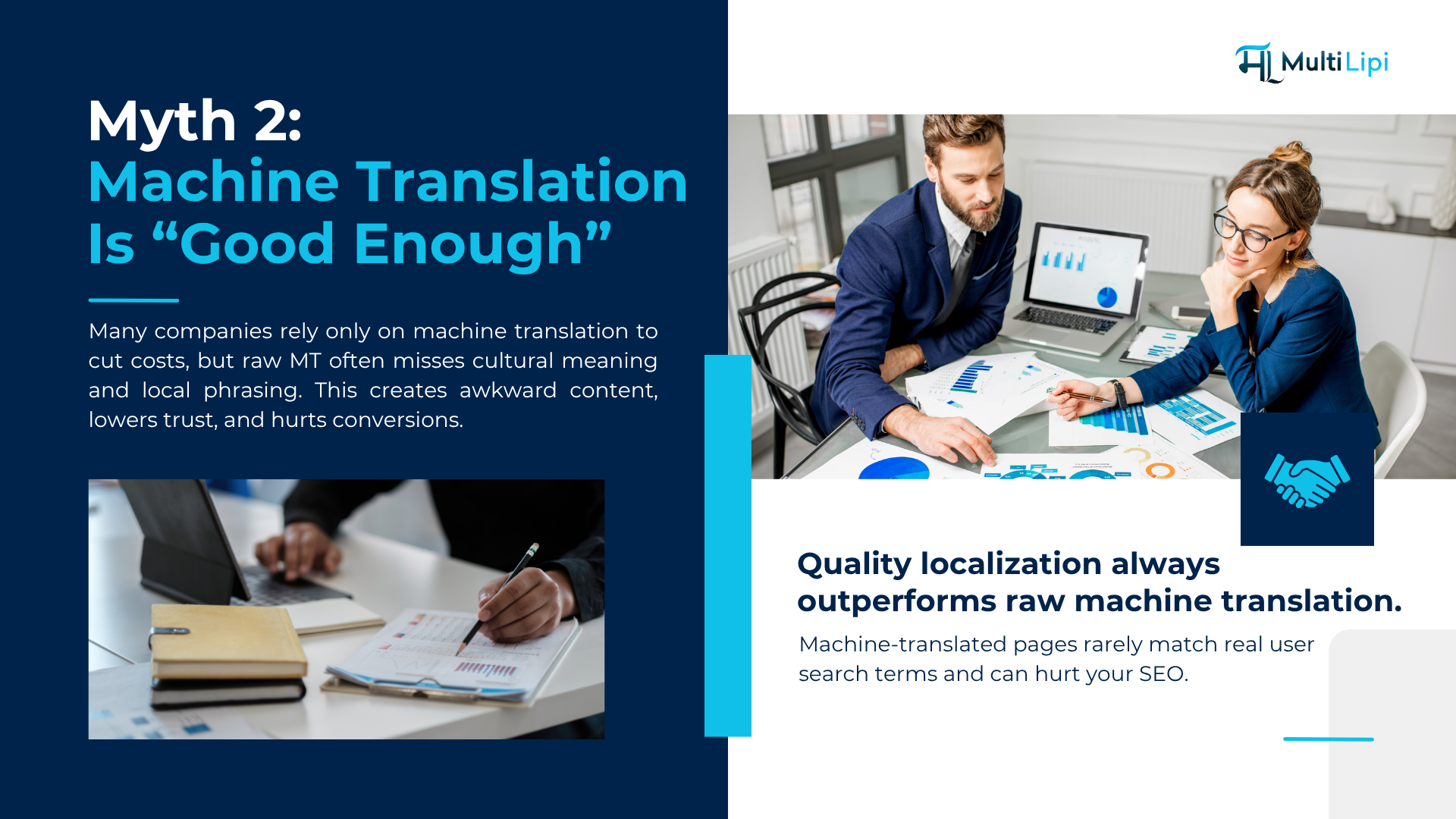 Myth 2:
Machine Translation Is “Good Enough”

Many companies rely only on machine translation to cut costs, but raw MT often misses cultural meaning and local phrasing. This creates awkward content, lowers trust, and hurts conversions.

MultiLipi

Quality localization always outperforms raw machine translation.

Machine-translated pages rarely match real user search terms and can hurt your SEO.